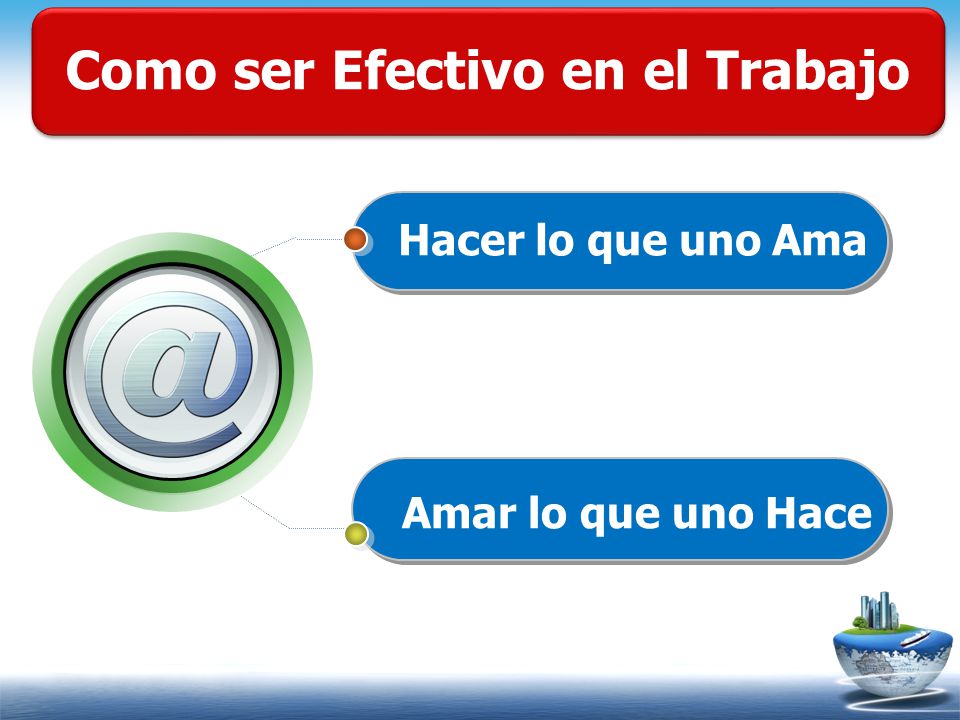 Como ser Efectivo en el Trabajo

@

Hacer lo que uno Ama

Amar lo que uno Hace